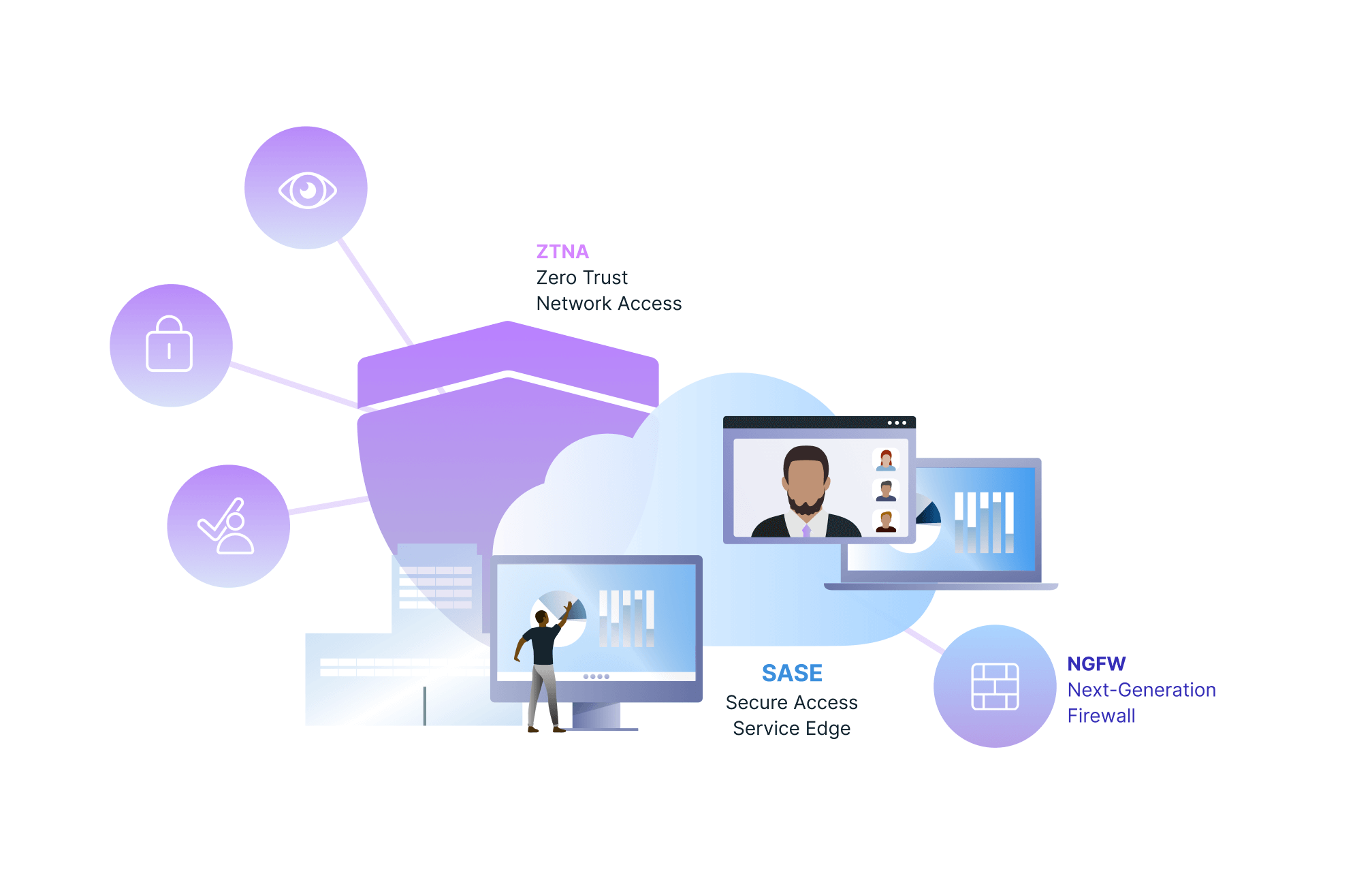 ZTNA
Zero Trust
Network Access

SASE
Secure Access
Service Edge

NGFW
Next-Generation
Firewall